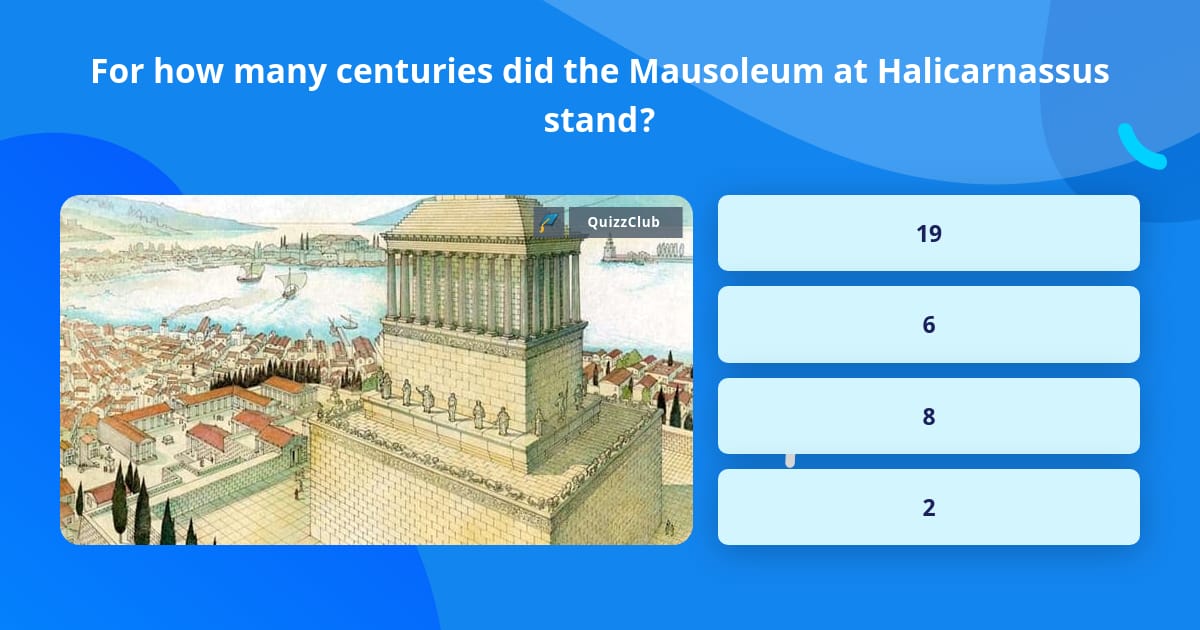 For how many centuries did the Mausoleum at Halicarnassus stand?

QuizzClub

19

6

8

2